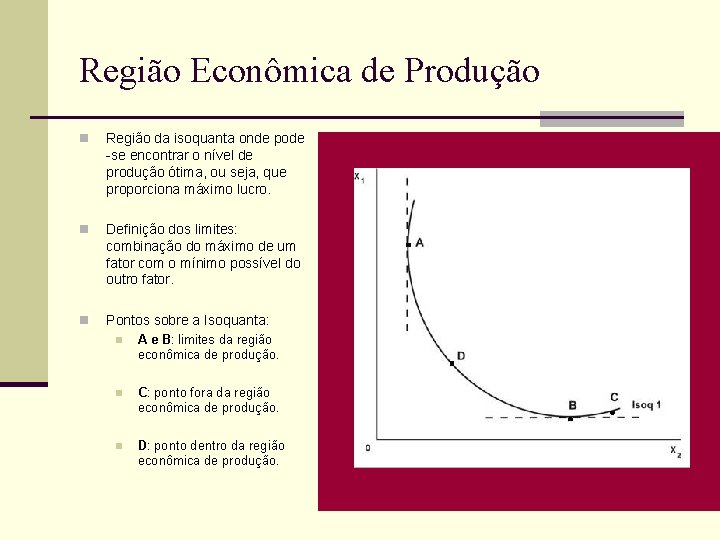 Região Econômica de Produção

Região da isoquanta onde pode -se encontrar o nível de produção ótima, ou seja, que proporciona máximo lucro.

Definição dos limites: combinação do máximo de um fator com o mínimo possível do outro fator.

Pontos sobre a Isoquanta:

A e B: limites da região econômica de produção.

C: ponto fora da região econômica de produção.

D: ponto dentro da região econômica de produção.

$X_1$

A

D

B

C

Isoq 1

0

$X_2$